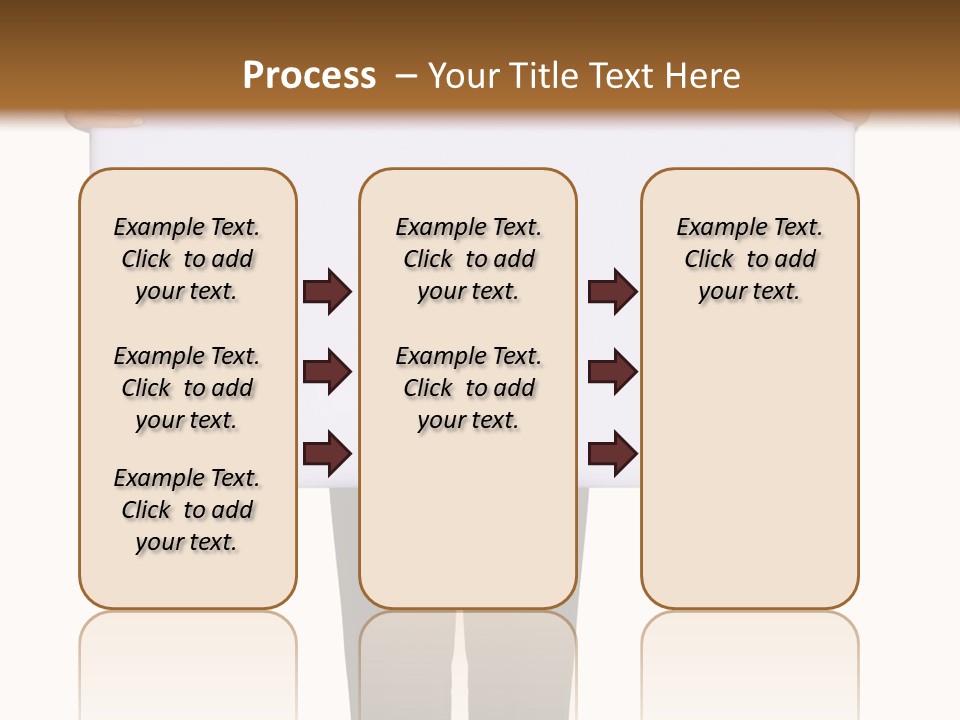 Process – Your Title Text Here

Example Text. Click to add your text.

Example Text. Click to add your text.

Example Text. Click to add your text.

Example Text. Click to add your text.

Example Text. Click to add your text.

Example Text. Click to add your text.